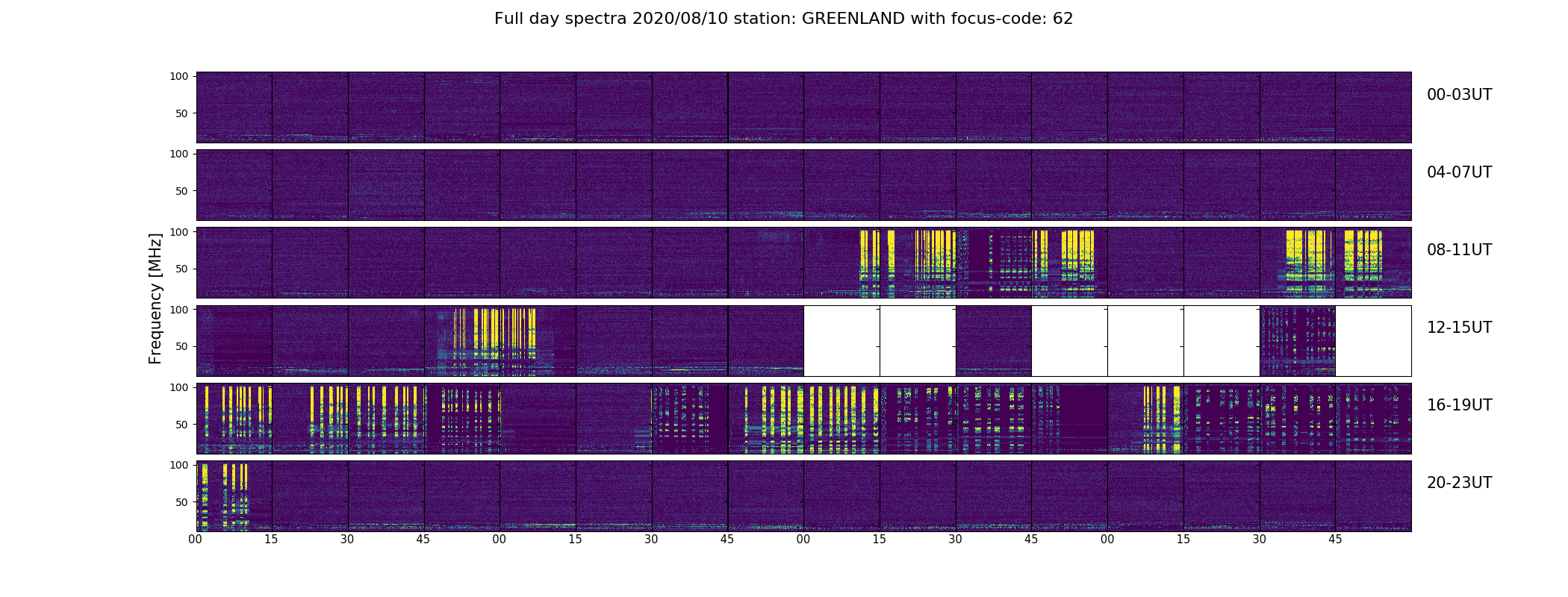 Full day spectra 2020/08/10 station: GREENLAND with focus-code: 62

Frequency [MHz]

100
50
00-03UT

100
50
04-07UT

100
50
08-11UT

100
50
12-15UT

100
50
16-19UT

100
50
20-23UT

00 15 30 45 00 15 30 45 00 15 30 45 00 15 30 45